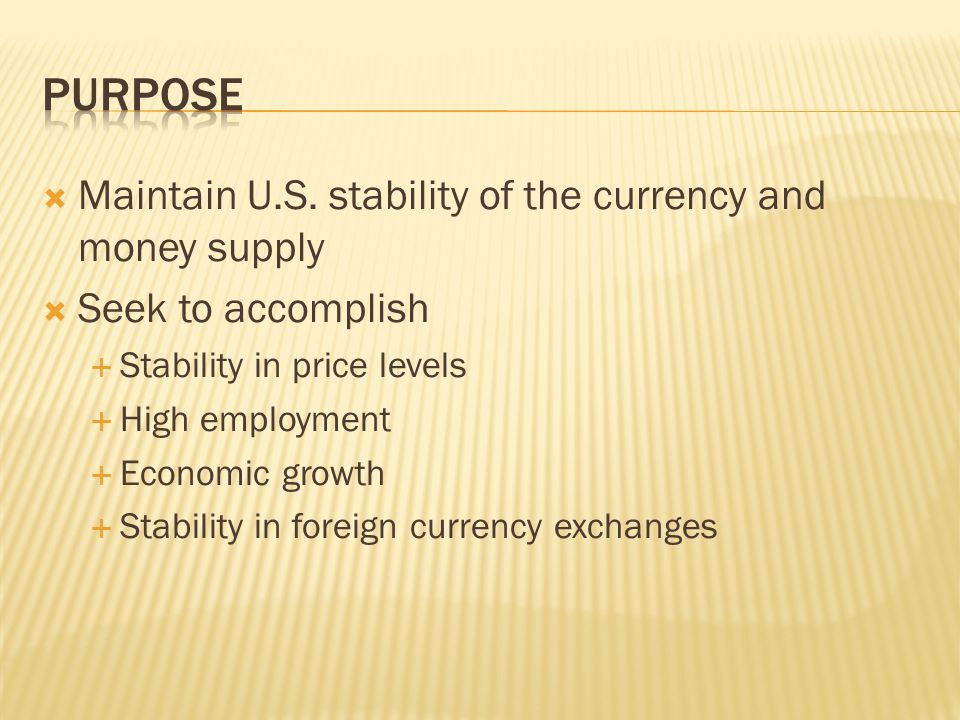 PURPOSE

Maintain U.S. stability of the currency and money supply

Seek to accomplish

Stability in price levels

High employment

Economic growth

Stability in foreign currency exchanges